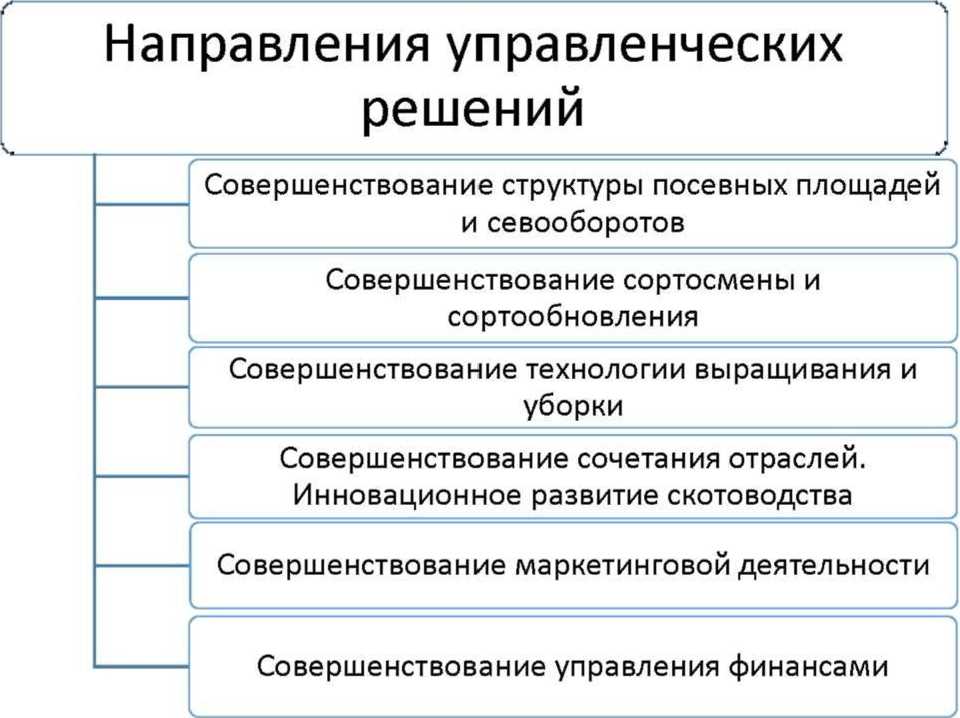 Направления управленческих решений

Совершенствование структуры посевных площадей и севооборотов

Совершенствование сортосмены и сортообновления

Совершенствование технологии выращивания и уборки

Совершенствование сочетания отраслей. Инновационное развитие скотоводства

Совершенствование маркетинговой деятельности

Совершенствование управления финансами